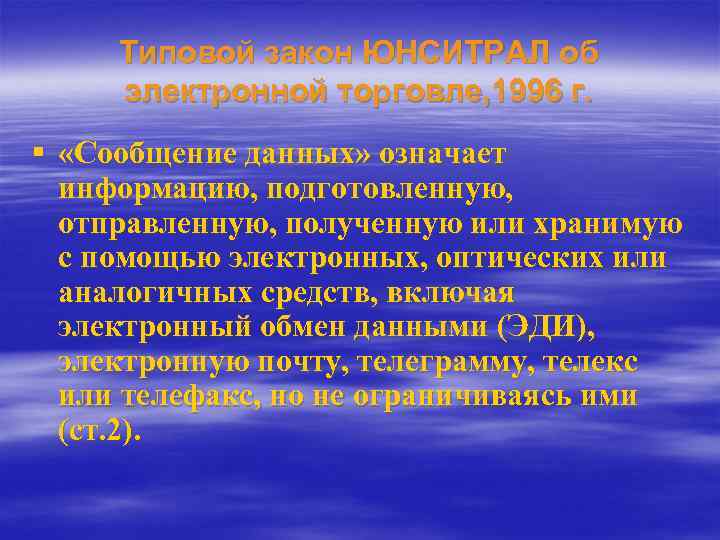 Типовой закон ЮНСИТРАЛ об электронной торговле,1996 г.

▪ «Сообщение данных» означает информацию, подготовленную, отправленную, полученную или хранимую с помощью электронных, оптических или аналогичных средств, включая электронный обмен данными (ЭДИ), электронную почту, телеграмму, телекс или телефакс, но не ограничиваясь ими (ст.2).